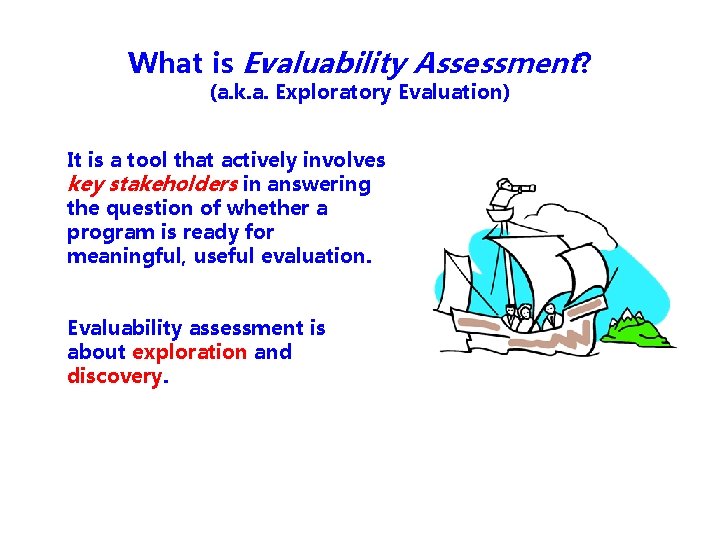 What is Evaluability Assessment?
(a.k.a. Exploratory Evaluation)

It is a tool that actively involves key stakeholders in answering the question of whether a program is ready for meaningful, useful evaluation.

Evaluability assessment is about exploration and discovery.